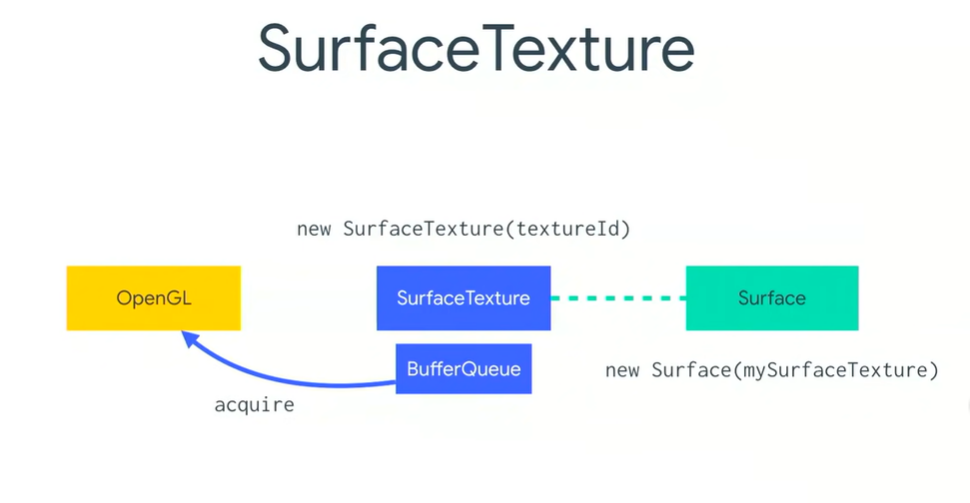 SurfaceTexture

new SurfaceTexture(textureId)

OpenGL

SurfaceTexture

Surface

BufferQueue

new Surface(mySurfaceTexture)

acquire